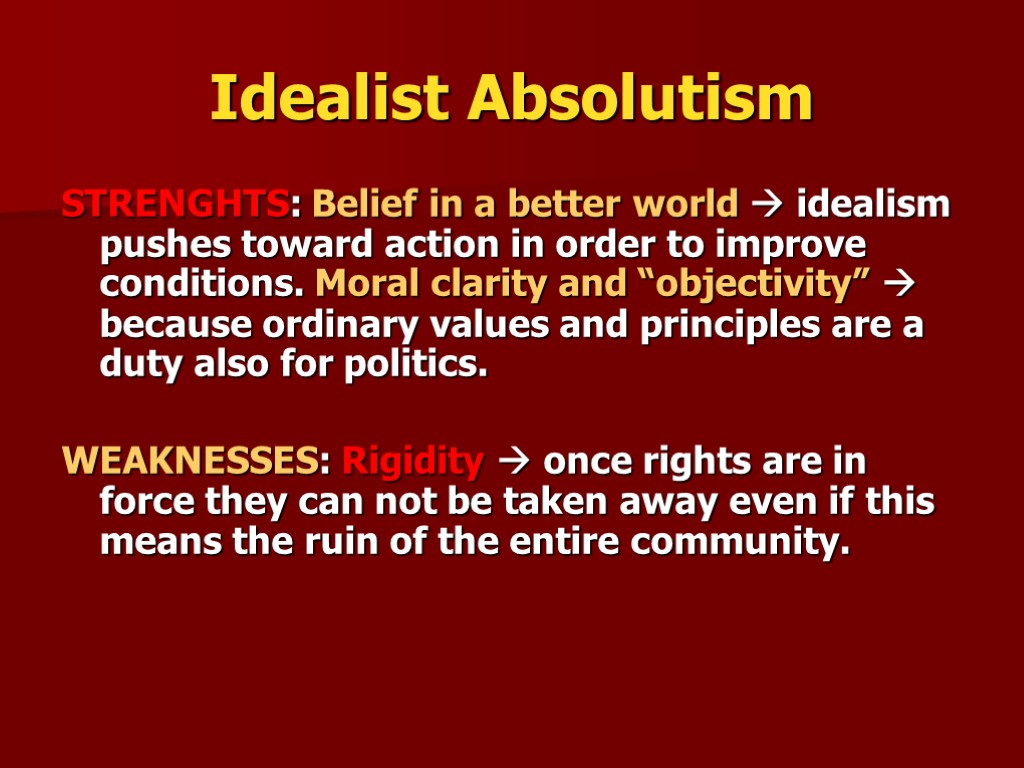 Idealist Absolutism

STRENGHTS: Belief in a better world → idealism pushes toward action in order to improve conditions. Moral clarity and “objectivity” → because ordinary values and principles are a duty also for politics.

WEAKNESSES: Rigidity → once rights are in force they can not be taken away even if this means the ruin of the entire community.